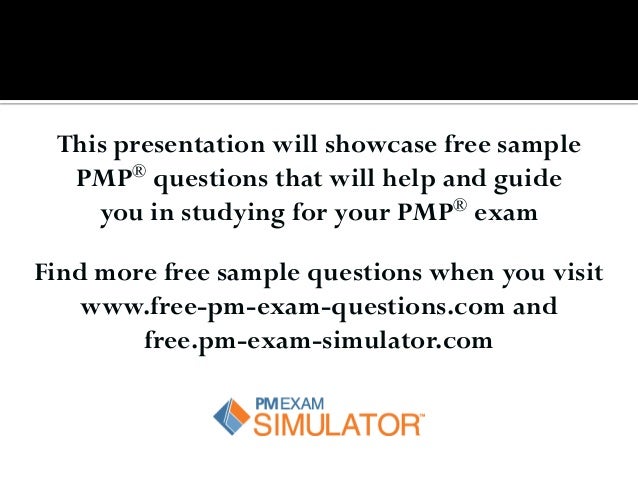 This presentation will showcase free sample PMP® questions that will help and guide you in studying for your PMP® exam

Find more free sample questions when you visit www.free-pm-exam-questions.com and free.pm-exam-simulator.com

PM EXAM
SIMULATOR™